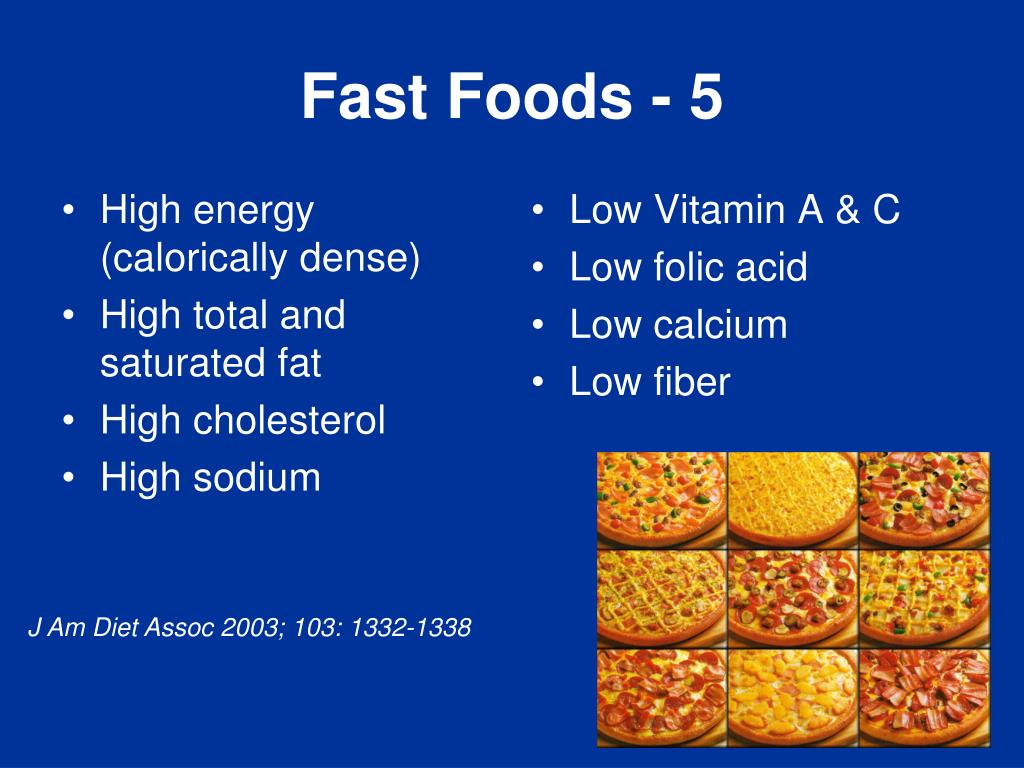 Fast Foods - 5

• High energy (calorically dense)
• High total and saturated fat
• High cholesterol
• High sodium

J Am Diet Assoc 2003; 103: 1332-1338

• Low Vitamin A & C
• Low folic acid
• Low calcium
• Low fiber